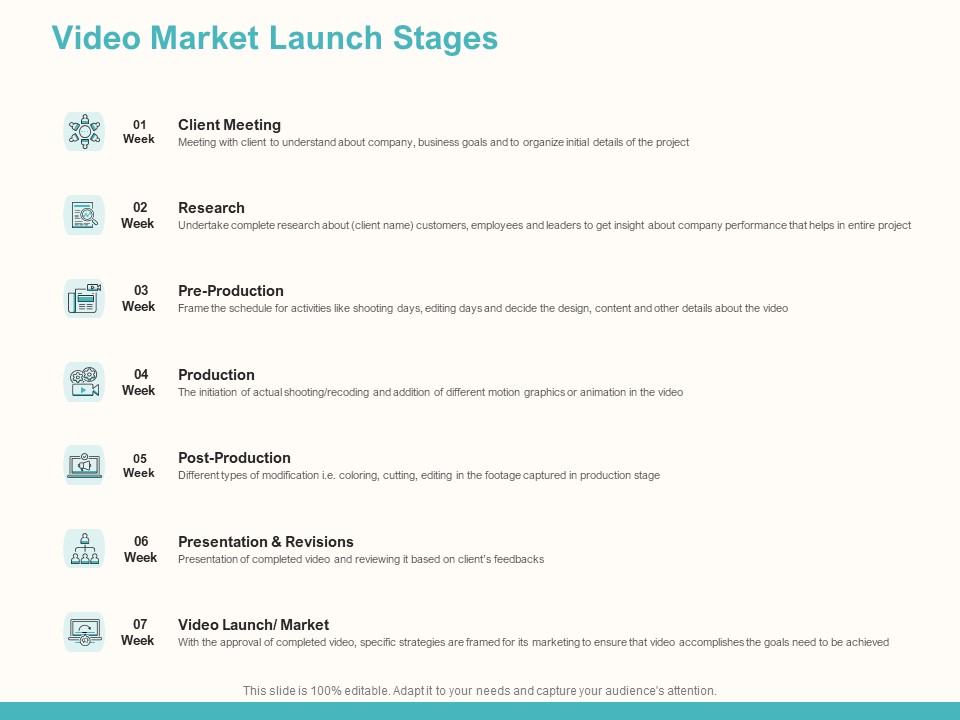 Video Market Launch Stages

01 Week
Client Meeting
Meeting with client to understand about company, business goals and to organize initial details of the project

02 Week
Research
Undertake complete research about (client name) customers, employees and leaders to get insight about company performance that helps in entire project

03 Week
Pre-Production
Frame the schedule for activities like shooting days, editing days and decide the design, content and other details about the video

04 Week
Production
The initiation of actual shooting/recoding and addition of different motion graphics or animation in the video

05 Week
Post-Production
Different types of modification i.e. coloring, cutting, editing in the footage captured in production stage

06 Week
Presentation & Revisions
Presentation of completed video and reviewing it based on client's feedbacks

07 Week
Video Launch/ Market
With the approval of completed video, specific strategies are framed for its marketing to ensure that video accomplishes the goals need to be achieved

This slide is 100% editable. Adapt it to your needs and capture your audience's attention.